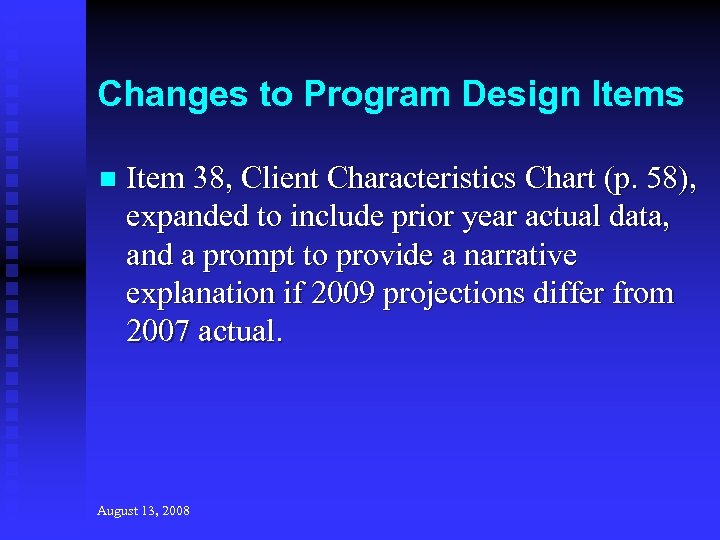 Changes to Program Design Items

Item 38, Client Characteristics Chart (p. 58), expanded to include prior year actual data, and a prompt to provide a narrative explanation if 2009 projections differ from 2007 actual.

August 13, 2008